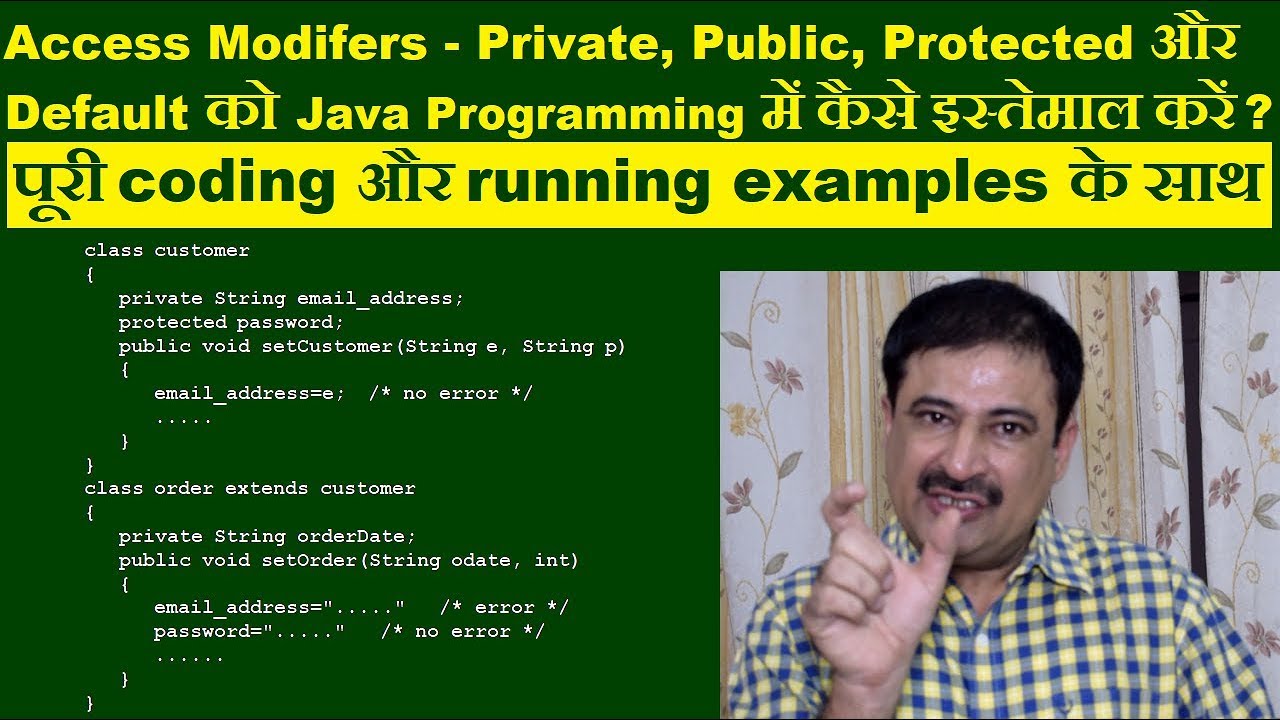 Access Modifers - Private, Public, Protected और Default को Java Programming में कैसे इस्तेमाल करें ?

पूरी coding और running examples के साथ

class customer
{
private String email_address;
protected password;
public void setCustomer(String e, String p)
{
email_address=e; /* no error */
.....
}
}
class order extends customer
{
private String orderDate;
public void setOrder(String odate, int)
{
email_address="....." /* error */
password="....." /* no error */
......
}
}